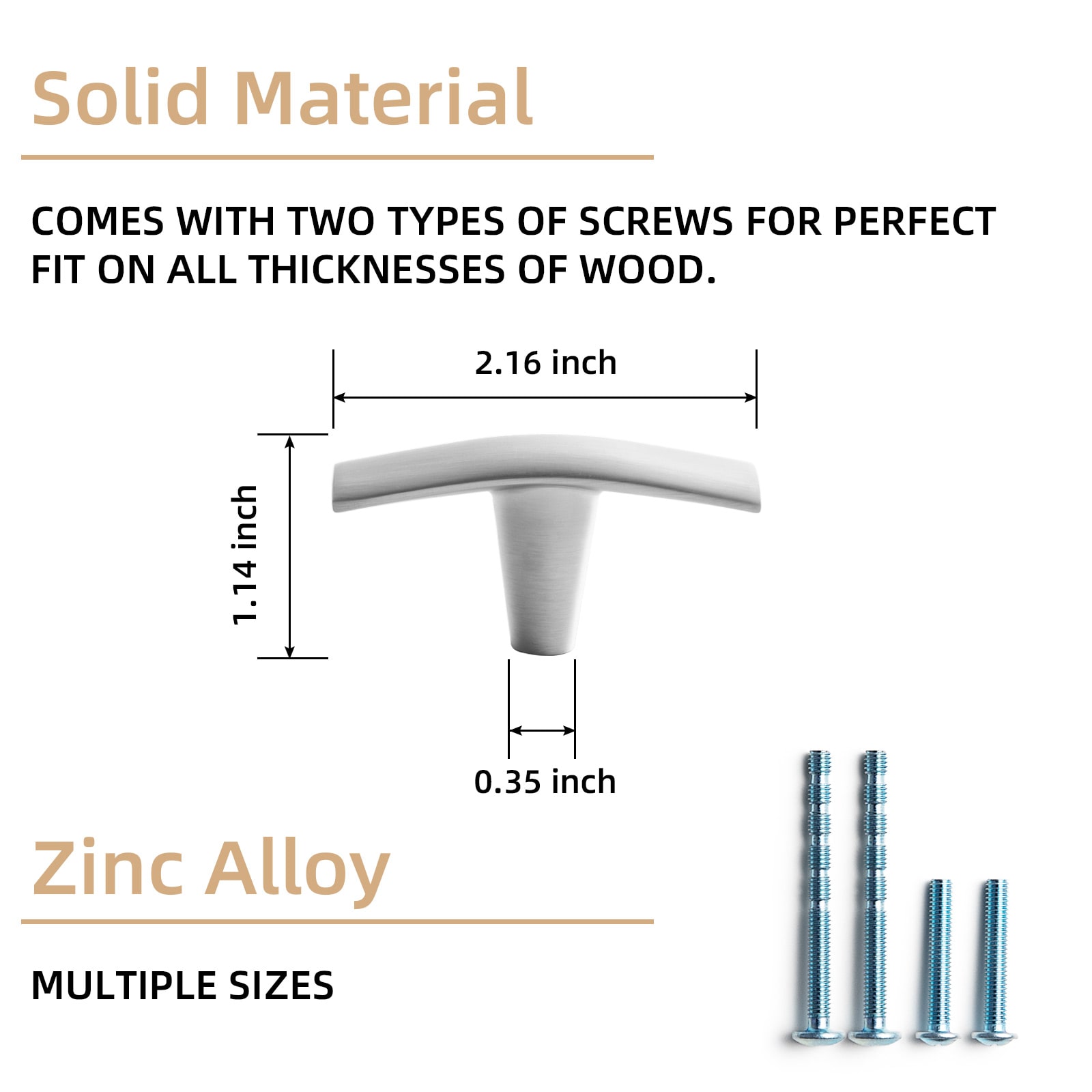 Solid Material

COMES WITH TWO TYPES OF SCREWS FOR PERFECT FIT ON ALL THICKNESSES OF WOOD.

2.16 inch

1.14 inch

0.35 inch

Zinc Alloy

MULTIPLE SIZES